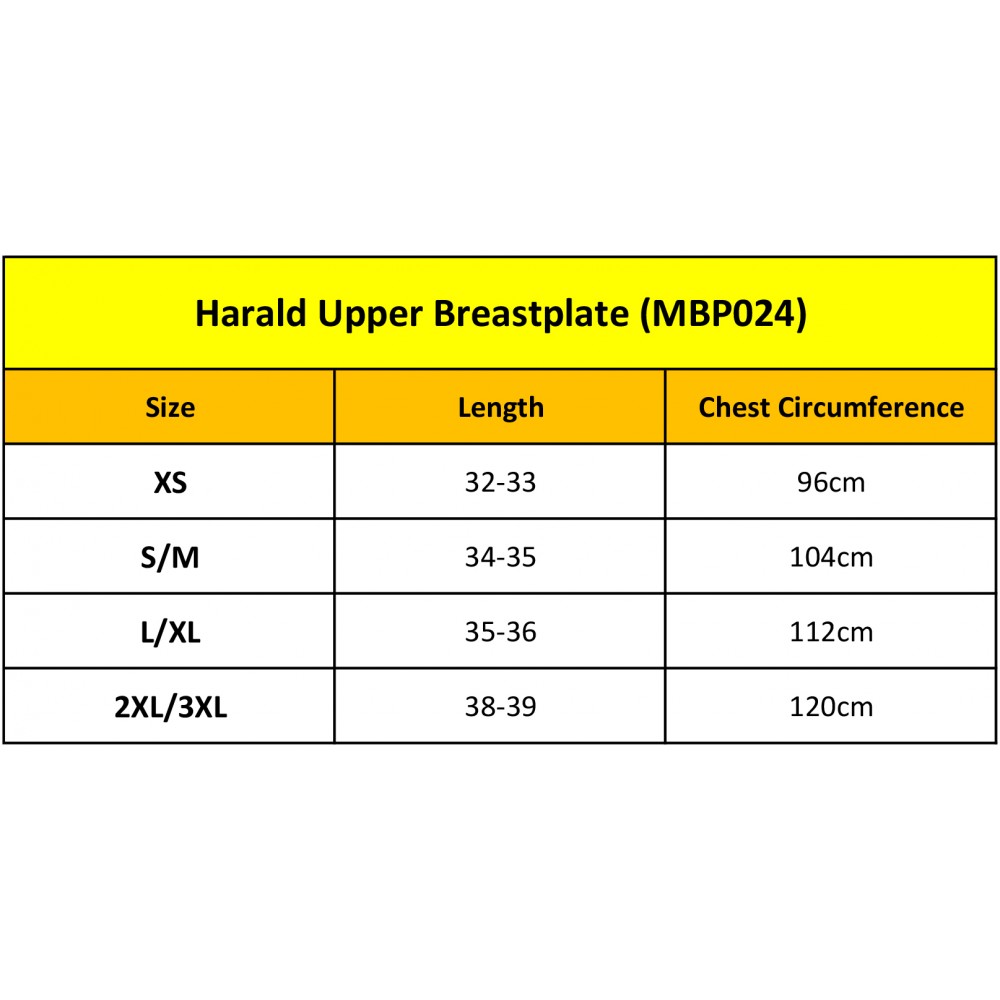 Harald Upper Breastplate (MBP024)

| Size | Length | Chest Circumference |
|---|---|---|
| XS | 32-33 | 96cm |
| S/M | 34-35 | 104cm |
| L/XL | 35-36 | 112cm |
| 2XL/3XL | 38-39 | 120cm |